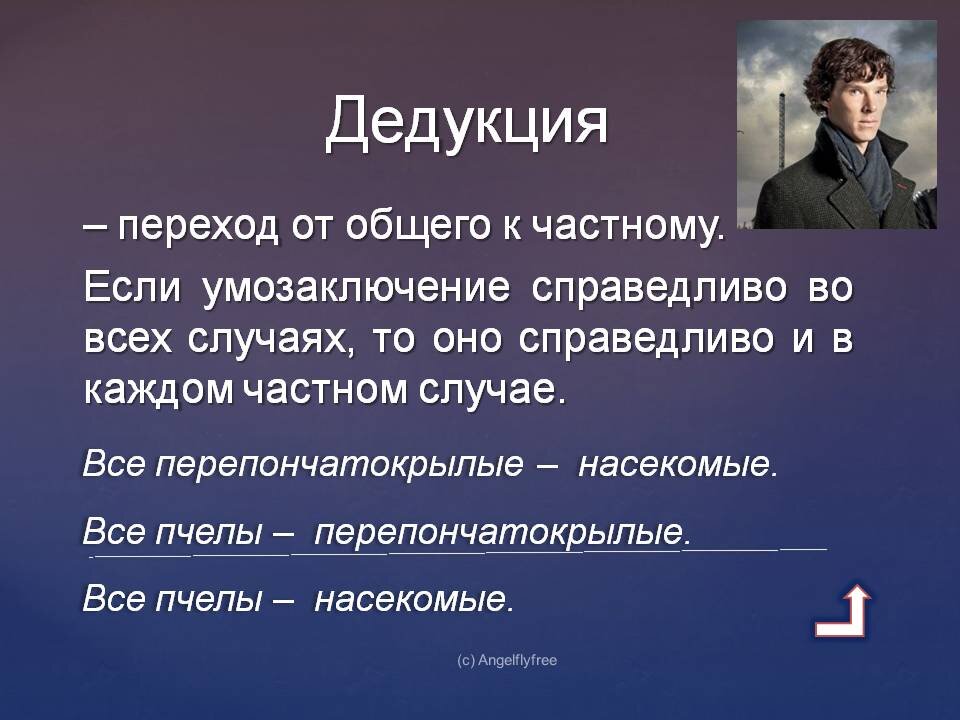 Дедукция

– переход от общего к частному.

Если умозаключение справедливо во всех случаях, то оно справедливо и в каждом частном случае.

Все перепончатокрылые – насекомые.

Все пчелы – перепончатокрылые.

Все пчелы – насекомые.

(c) Angelflyfree